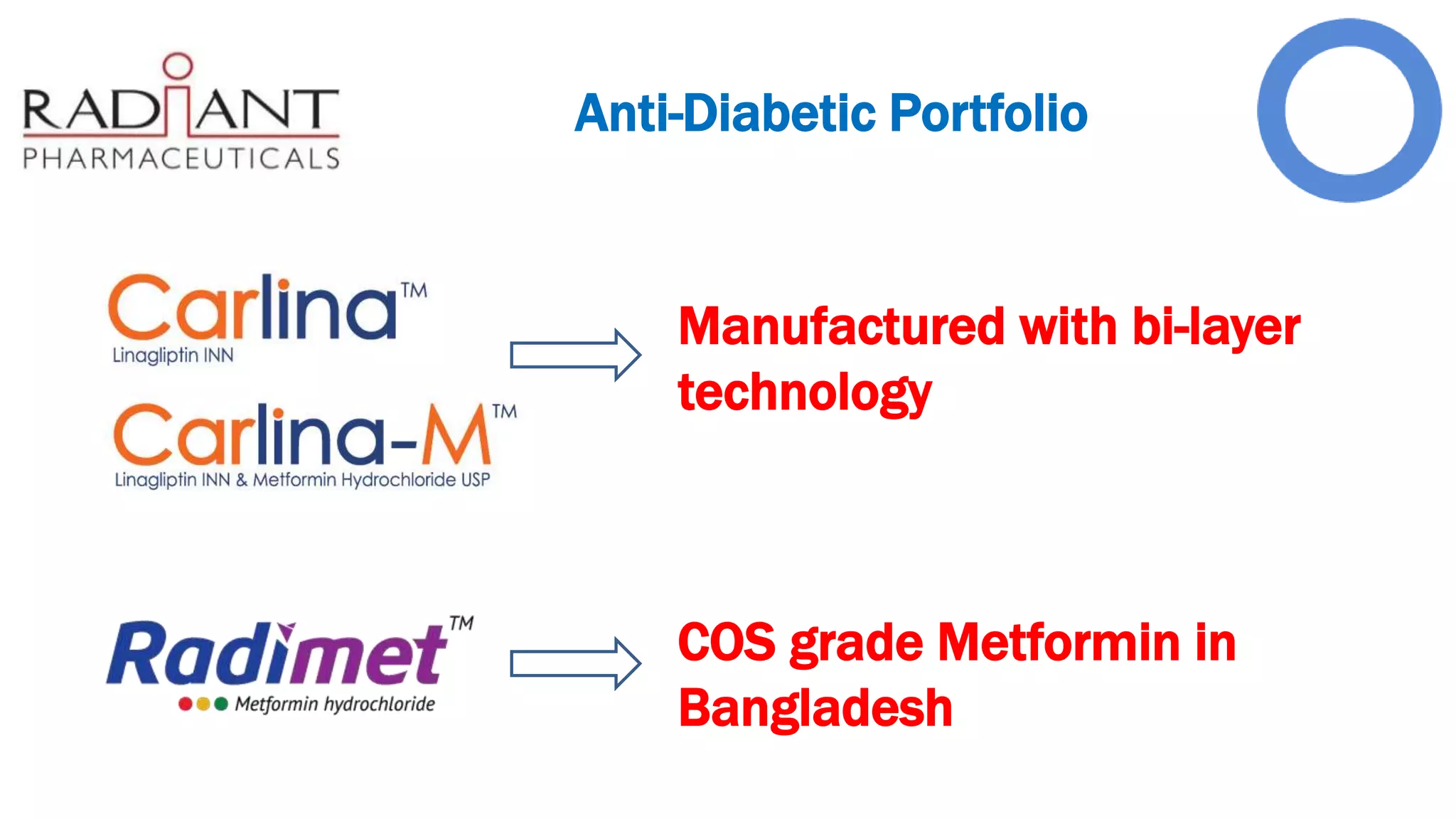 RADIANT
PHARMACEUTICALS

Anti-Diabetic Portfolio

Carlina™
Linagliptin INN

Carlina-M™
Linagliptin INN & Metformin Hydrochloride USP

Manufactured with bi-layer technology

Radimet™
Metformin hydrochloride

COS grade Metformin in Bangladesh